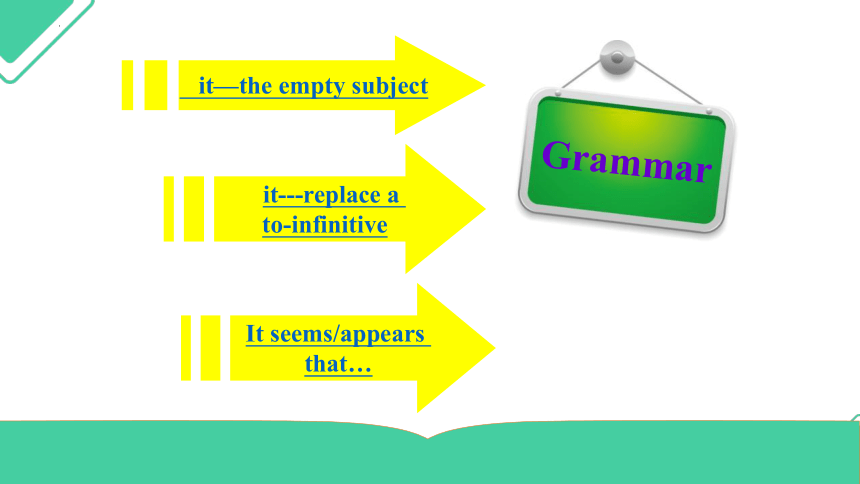 it—the empty subject

it---replace a to-infinitive

It seems/appears that…

Grammar